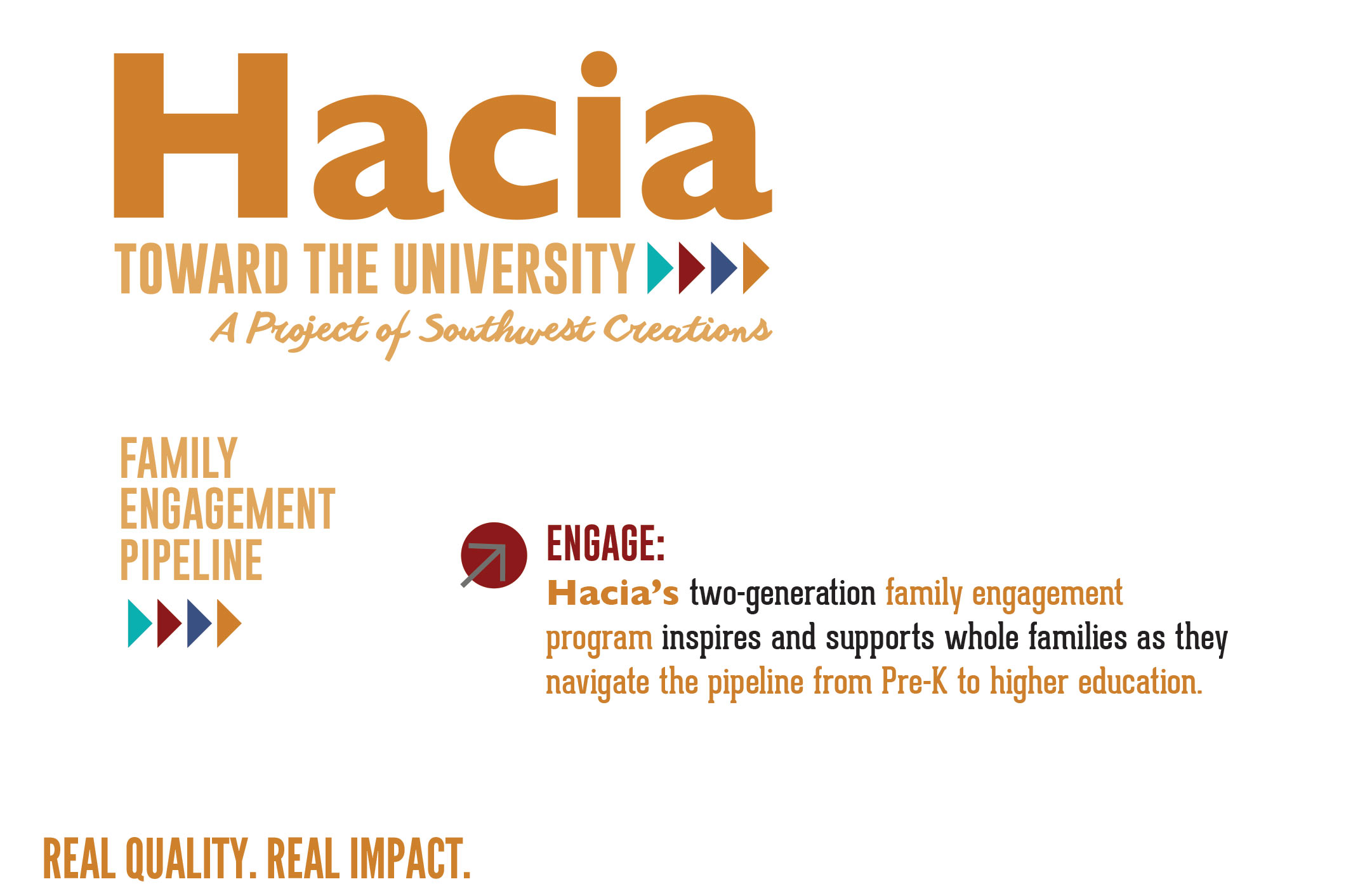 Hacia
TOWARD THE UNIVERSITY
A Project of Southwest Creations

FAMILY ENGAGEMENT PIPELINE

ENGAGE:
Hacia's two-generation family engagement program inspires and supports whole families as they navigate the pipeline from Pre-K to higher education.

REAL QUALITY. REAL IMPACT.